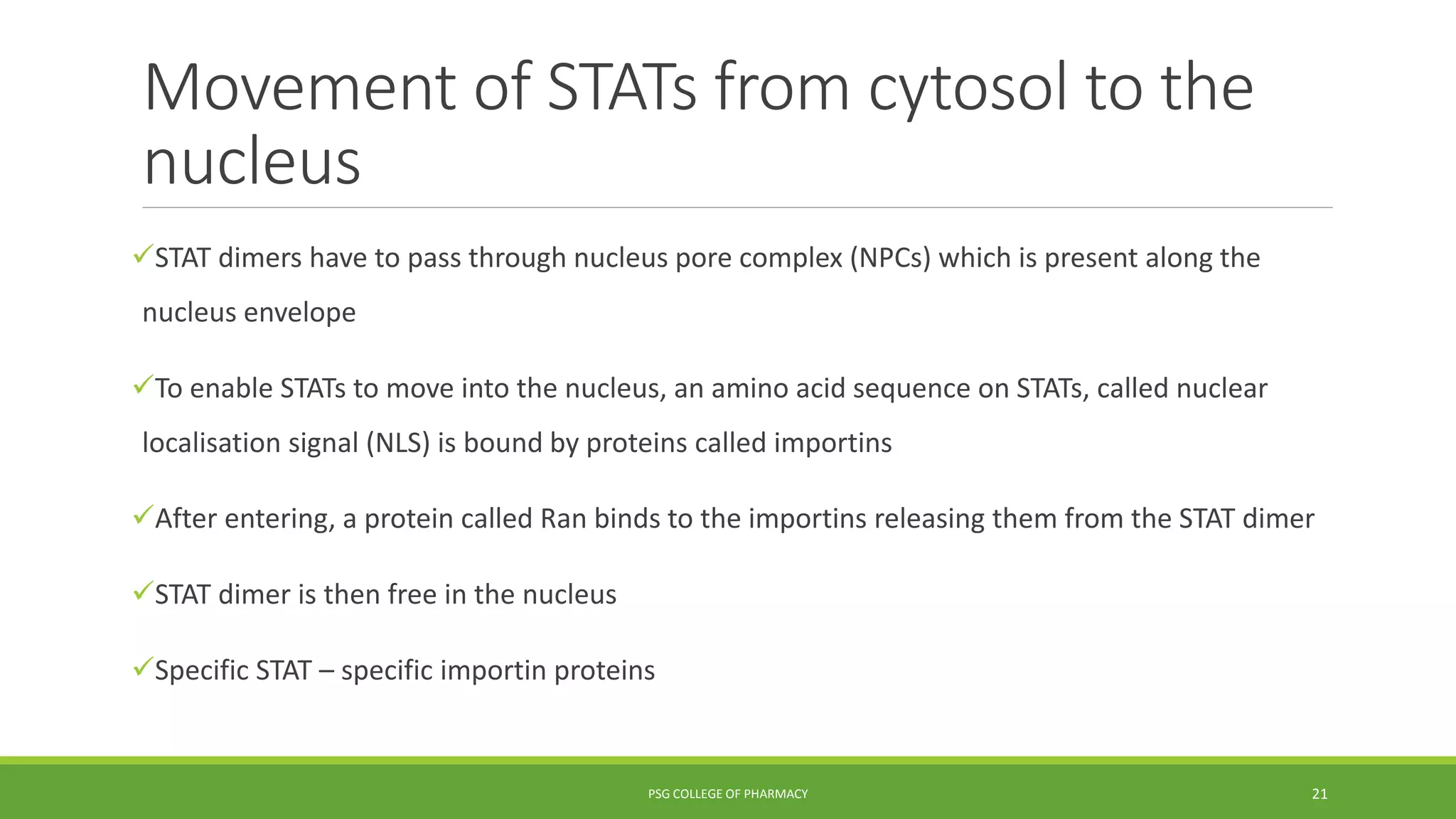 Movement of STATs from cytosol to the nucleus

✓STAT dimers have to pass through nucleus pore complex (NPCs) which is present along the nucleus envelope

✓To enable STATs to move into the nucleus, an amino acid sequence on STATs, called nuclear localisation signal (NLS) is bound by proteins called importins

✓After entering, a protein called Ran binds to the importins releasing them from the STAT dimer

✓STAT dimer is then free in the nucleus

✓Specific STAT – specific importin proteins

PSG COLLEGE OF PHARMACY

21